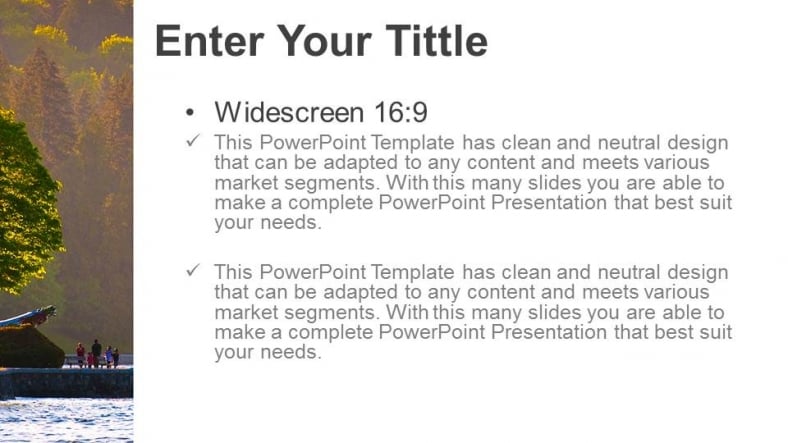 Enter Your Tittle

• Widescreen 16:9

✓ This PowerPoint Template has clean and neutral design that can be adapted to any content and meets various market segments. With this many slides you are able to make a complete PowerPoint Presentation that best suit your needs.

✓ This PowerPoint Template has clean and neutral design that can be adapted to any content and meets various market segments. With this many slides you are able to make a complete PowerPoint Presentation that best suit your needs.